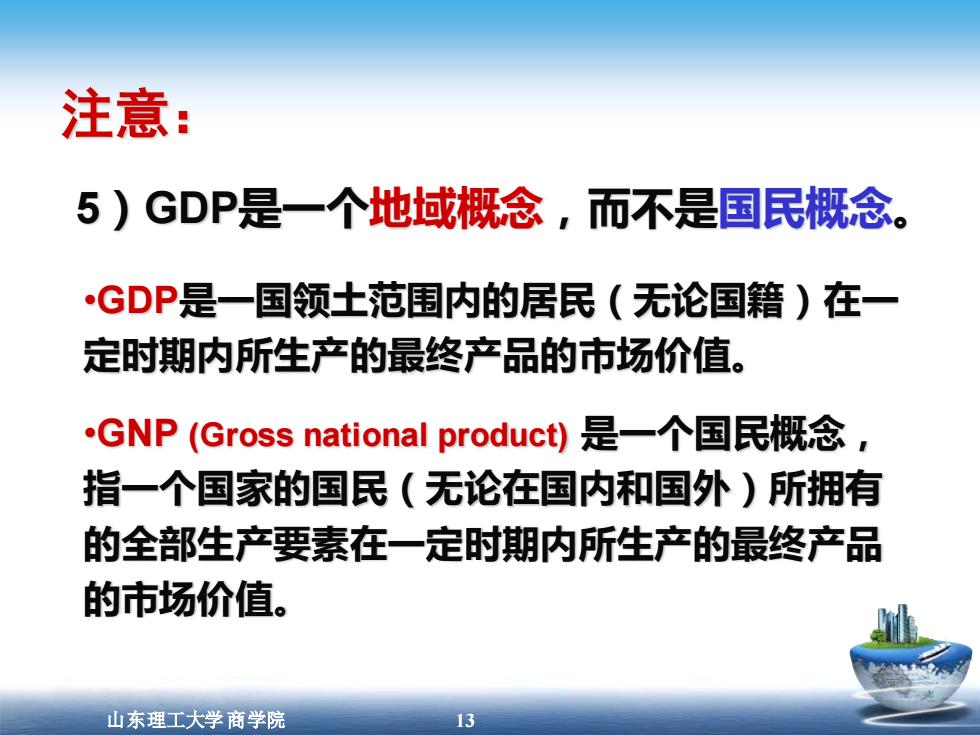 注意：

5）GDP是一个地域概念，而不是国民概念。

•GDP是一国领土范围内的居民（无论国籍）在一定时期内所生产的最终产品的市场价值。

•GNP (Gross national product) 是一个国民概念，指一个国家的国民（无论在国内和国外）所拥有的全部生产要素在一定时期内所生产的最终产品的市场价值。

山东理工大学 商学院

13